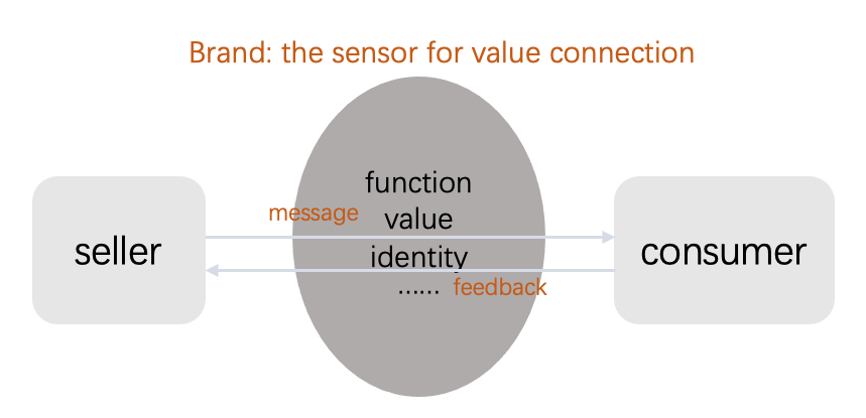 Brand: the sensor for value connection

seller

message

function
value
identity
……

feedback

consumer